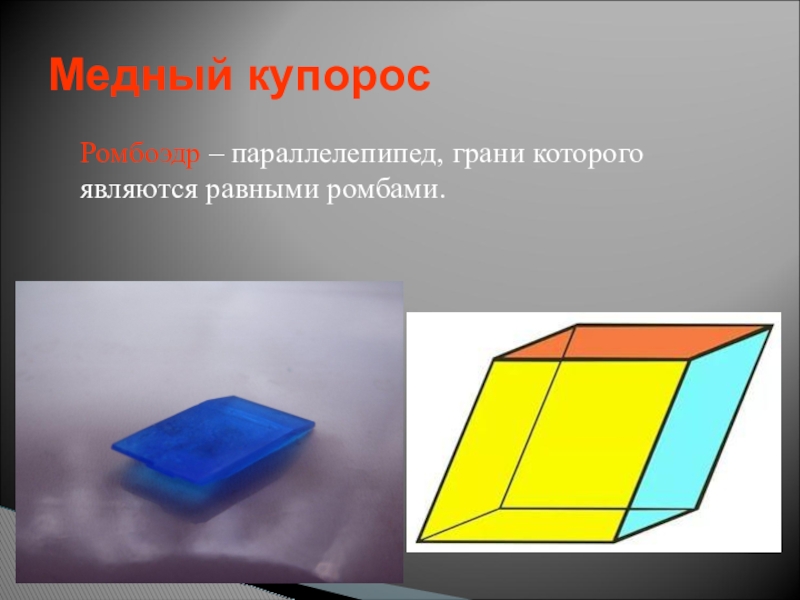 Медный купорос

Ромбоэдр – параллелепипед, грани которого являются равными ромбами.